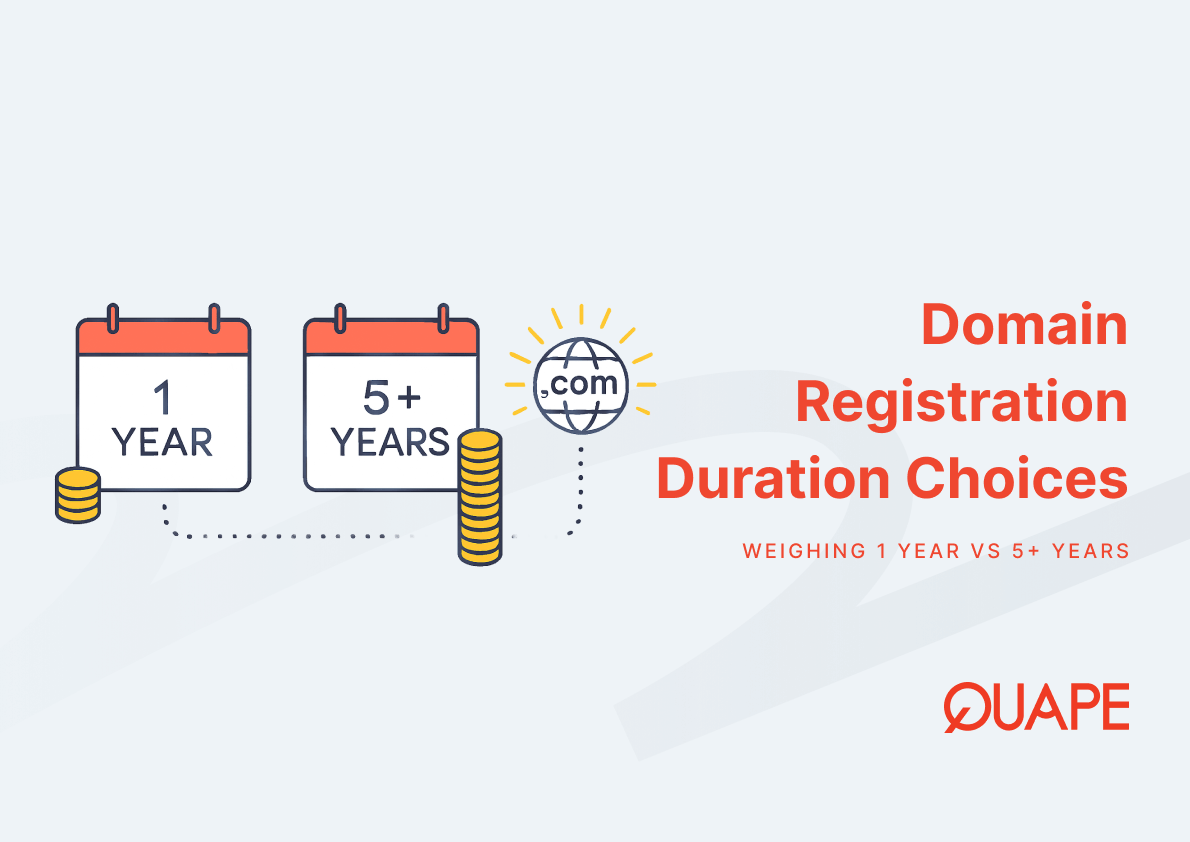 1
YEAR

5+
YEARS

,com

Domain Registration Duration Choices

WEIGHING 1 YEAR VS 5+ YEARS

QUAPE